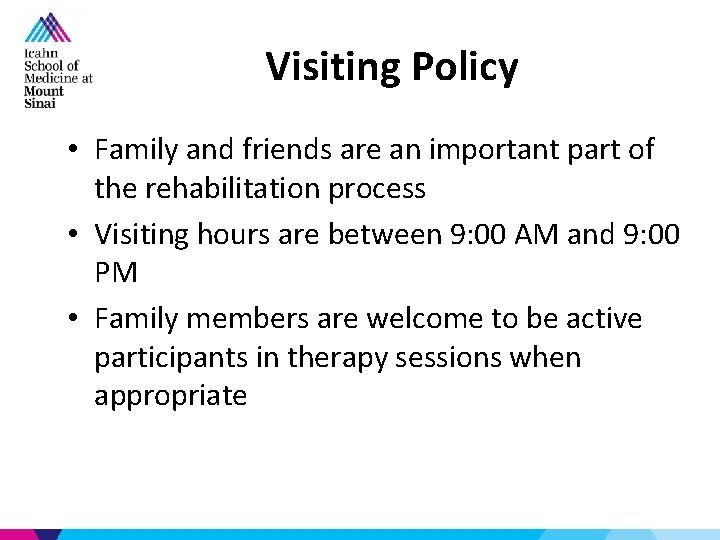 Icahn School of Medicine at Mount Sinai

Visiting Policy

• Family and friends are an important part of the rehabilitation process
• Visiting hours are between 9:00 AM and 9:00 PM
• Family members are welcome to be active participants in therapy sessions when appropriate